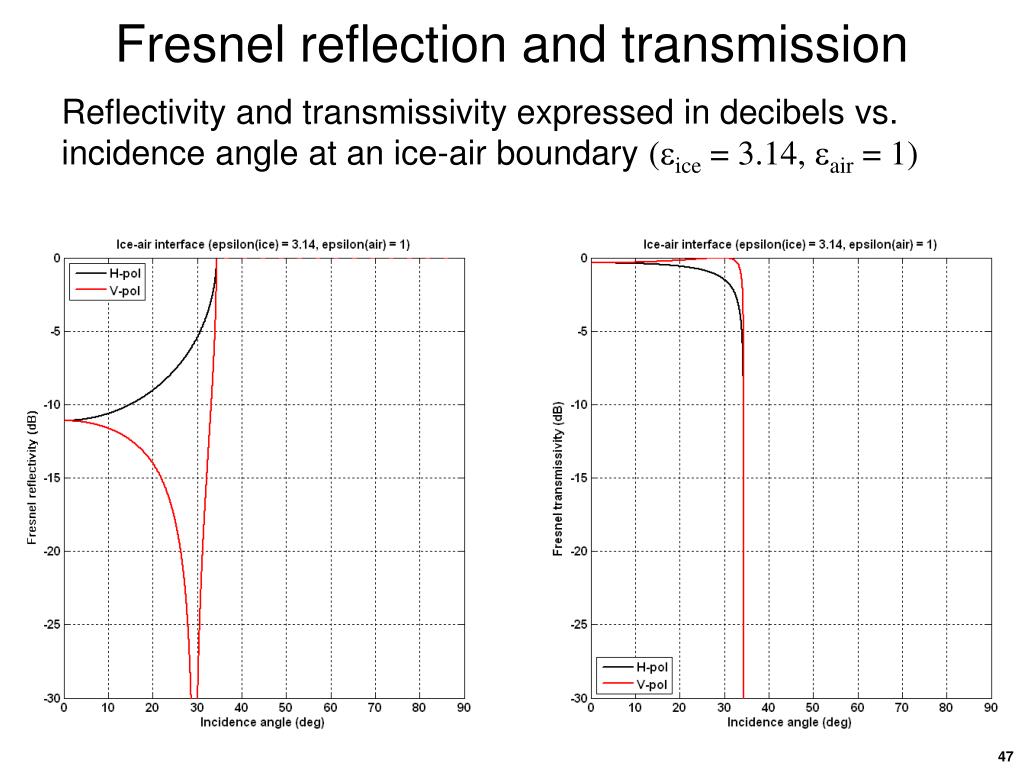 Fresnel reflection and transmission

Reflectivity and transmissivity expressed in decibels vs. incidence angle at an ice-air boundary ($\varepsilon_{ice} = 3.14$, $\varepsilon_{air} = 1$)

Ice-air interface (epsilon(ice) = 3.14, epsilon(air) = 1)

H-pol
V-pol

Fresnel reflectivity (dB)

0
-5
-10
-15
-20
-25
-30

0 10 20 30 40 50 60 70 80 90

Incidence angle (deg)

Ice-air interface (epsilon(ice) = 3.14, epsilon(air) = 1)

Fresnel transmissivity (dB)

0
-5
-10
-15
-20
-25
-30

H-pol
V-pol

0 10 20 30 40 50 60 70 80 90

Incidence angle (deg)

47